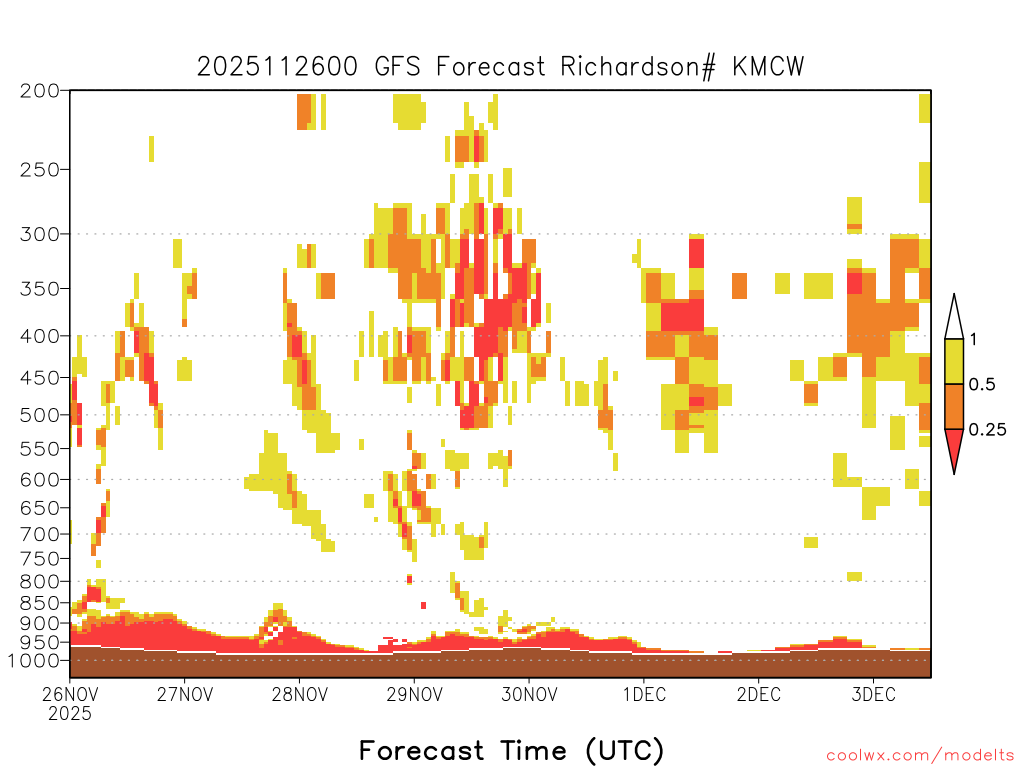 2025112600 GFS Forecast Richardson# KMCW

200
250
300
350
400
450
500
550
600
650
700
750
800
850
900
950
1000

1
0.5
0.25

26NOV
2025
27NOV
28NOV
29NOV
30NOV
1DEC
2DEC
3DEC

Forecast Time (UTC)

coolwx.com/modelts